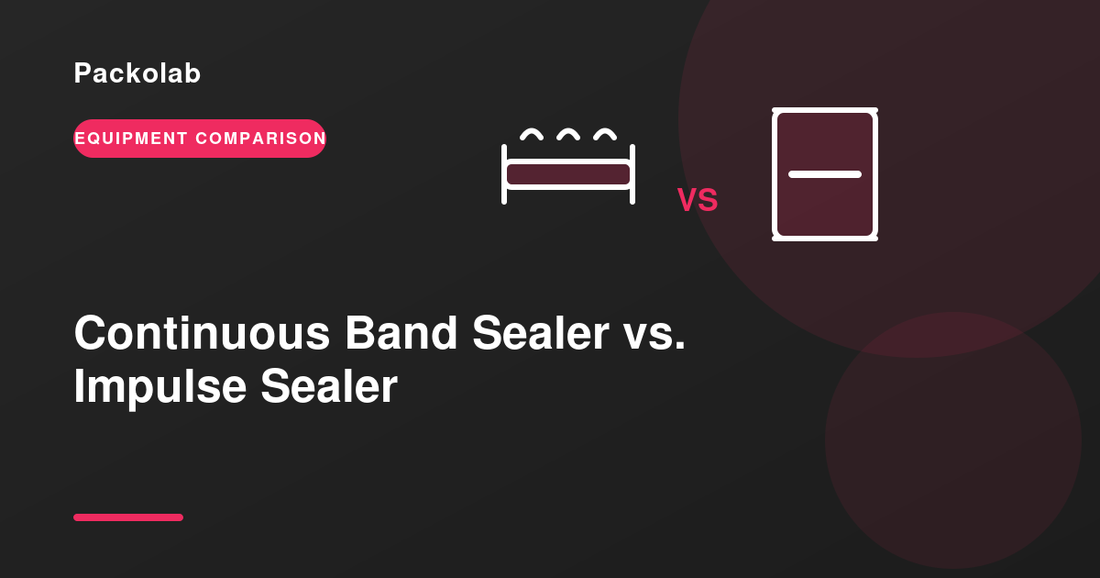 Packolab

EQUIPMENT COMPARISON

VS

Continuous Band Sealer vs. Impulse Sealer